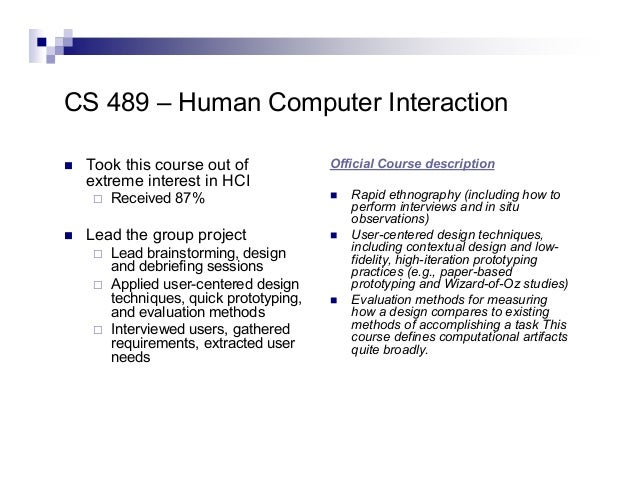 CS 489 – Human Computer Interaction

- Took this course out of extreme interest in HCI
  - Received 87%

- Lead the group project
  - Lead brainstorming, design and debriefing sessions
  - Applied user-centered design techniques, quick prototyping, and evaluation methods
  - Interviewed users, gathered requirements, extracted user needs

Official Course description

- Rapid ethnography (including how to perform interviews and in situ observations)
- User-centered design techniques, including contextual design and low-fidelity, high-iteration prototyping practices (e.g., paper-based prototyping and Wizard-of-Oz studies)
- Evaluation methods for measuring how a design compares to existing methods of accomplishing a task This course defines computational artifacts quite broadly.